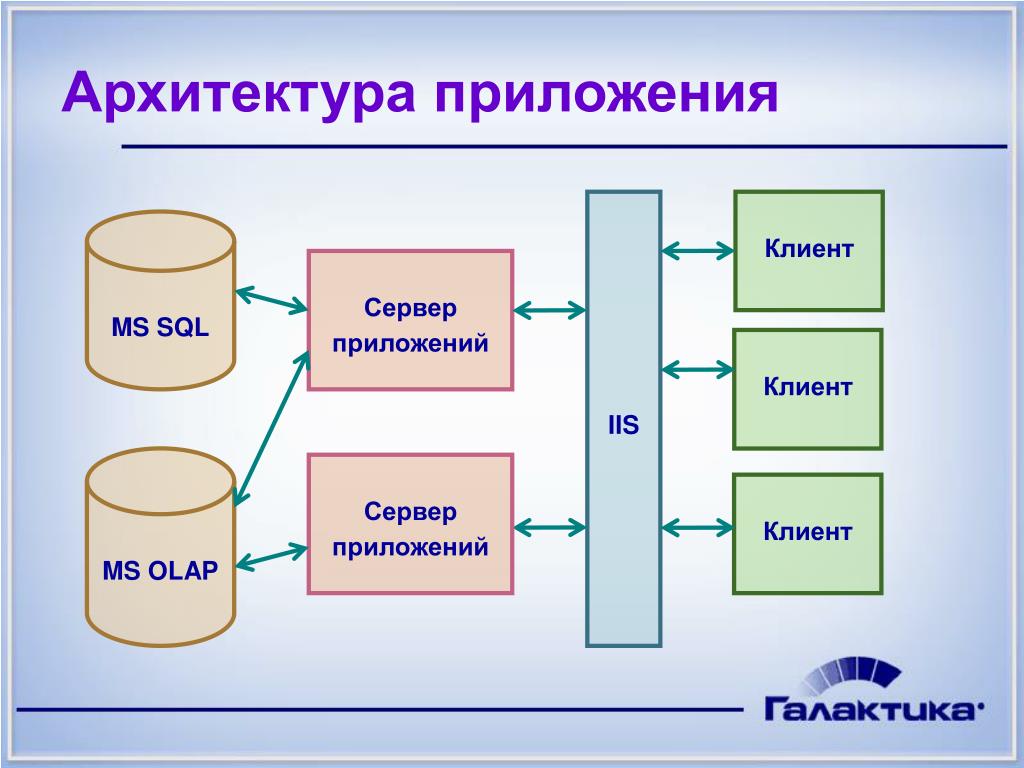 Архитектура приложения

MS SQL

MS OLAP

Сервер приложений

Сервер приложений

IIS

Клиент

Клиент

Клиент

Галактика